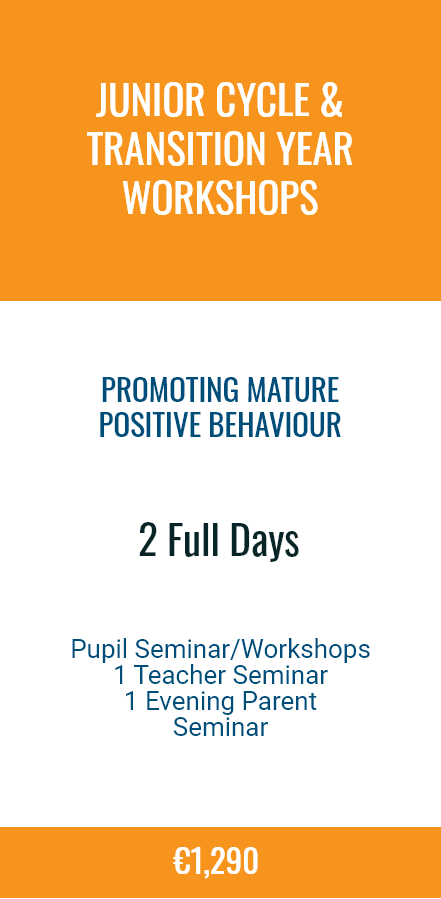 JUNIOR CYCLE & TRANSITION YEAR WORKSHOPS

PROMOTING MATURE POSITIVE BEHAVIOUR

2 Full Days

Pupil Seminar/Workshops
1 Teacher Seminar
1 Evening Parent Seminar

€1,290